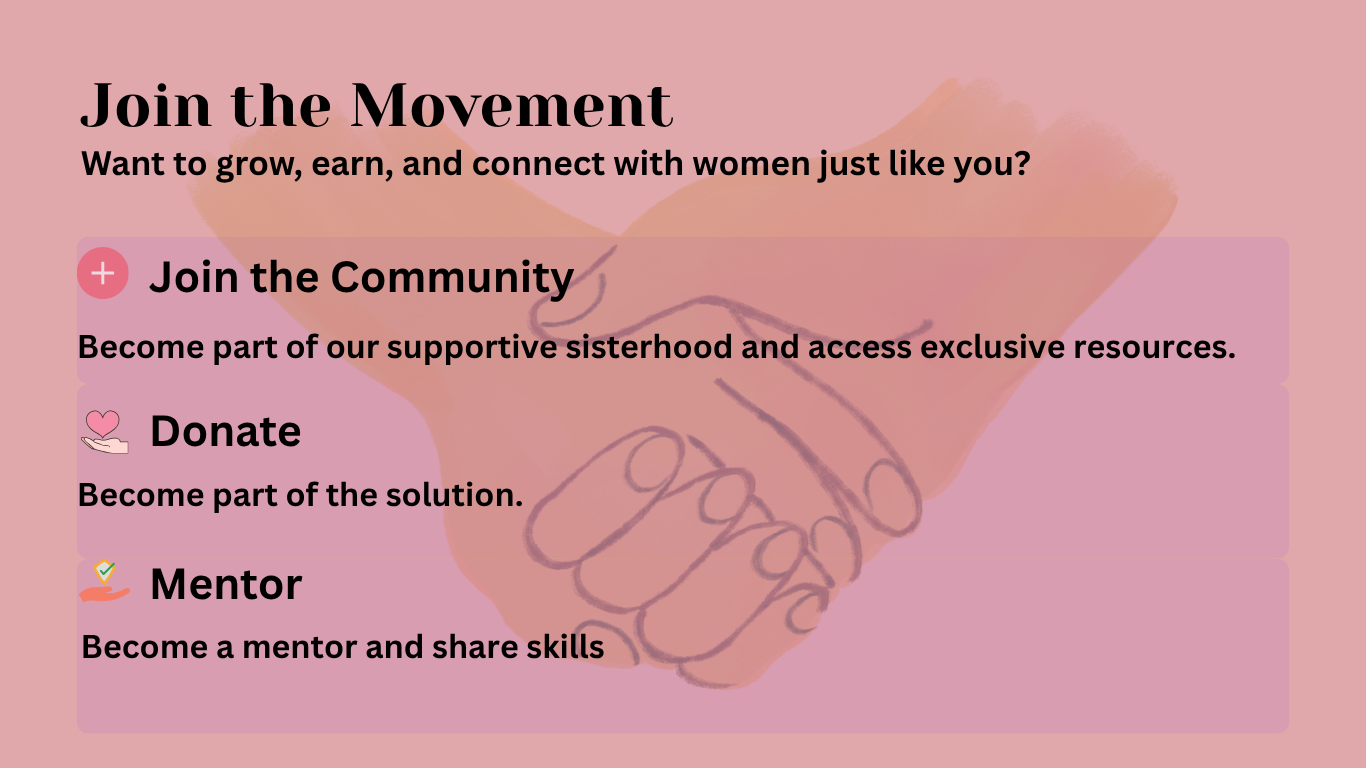 Join the Movement
Want to grow, earn, and connect with women just like you?

Join the Community
Become part of our supportive sisterhood and access exclusive resources.

Donate
Become part of the solution.

Mentor
Become a mentor and share skills